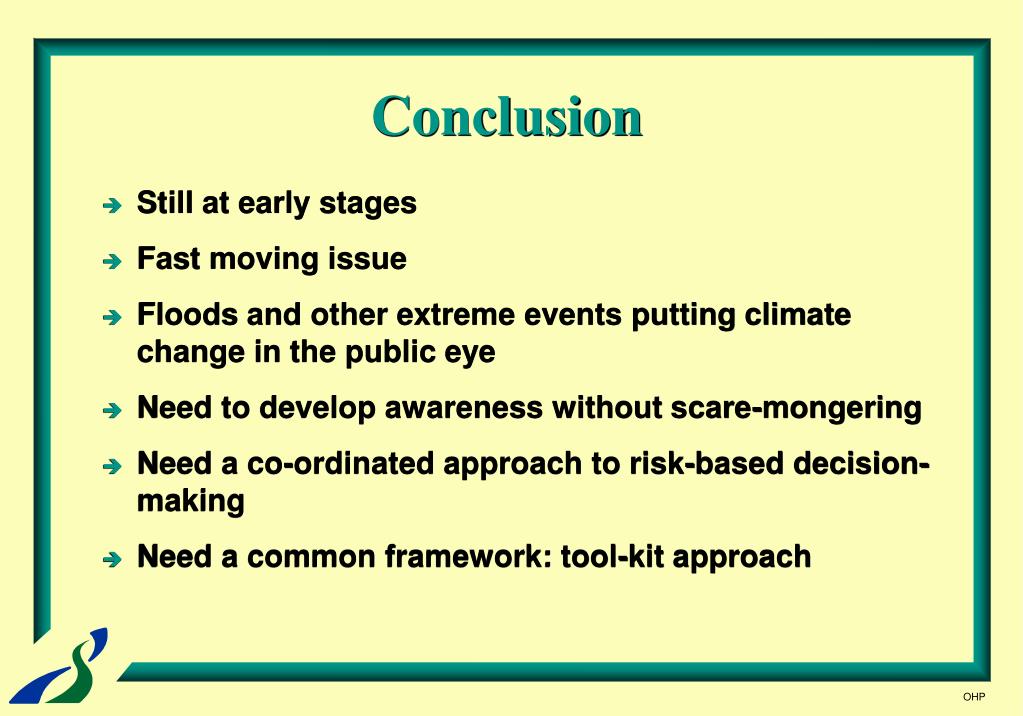 Conclusion

➔ Still at early stages

➔ Fast moving issue

➔ Floods and other extreme events putting climate change in the public eye

➔ Need to develop awareness without scare-mongering

➔ Need a co-ordinated approach to risk-based decision-making

➔ Need a common framework: tool-kit approach

OHP